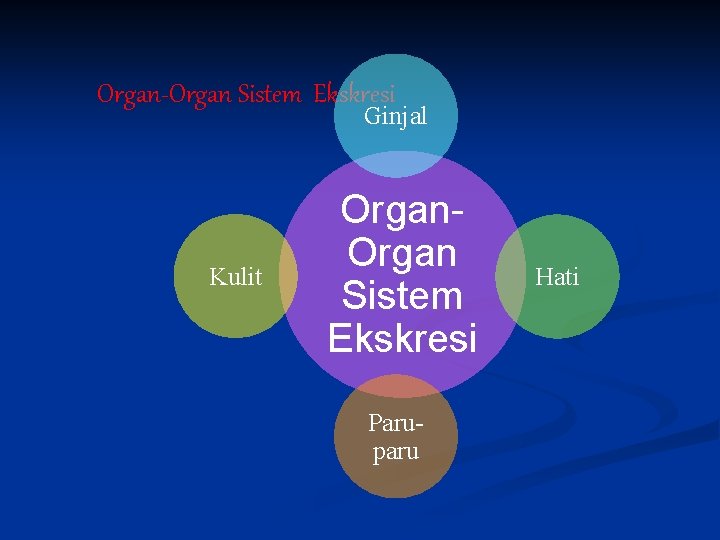 Organ-Organ Sistem Ekskresi

Ginjal

Kulit

Organ-Organ Sistem Ekskresi

Hati

Paru-paru